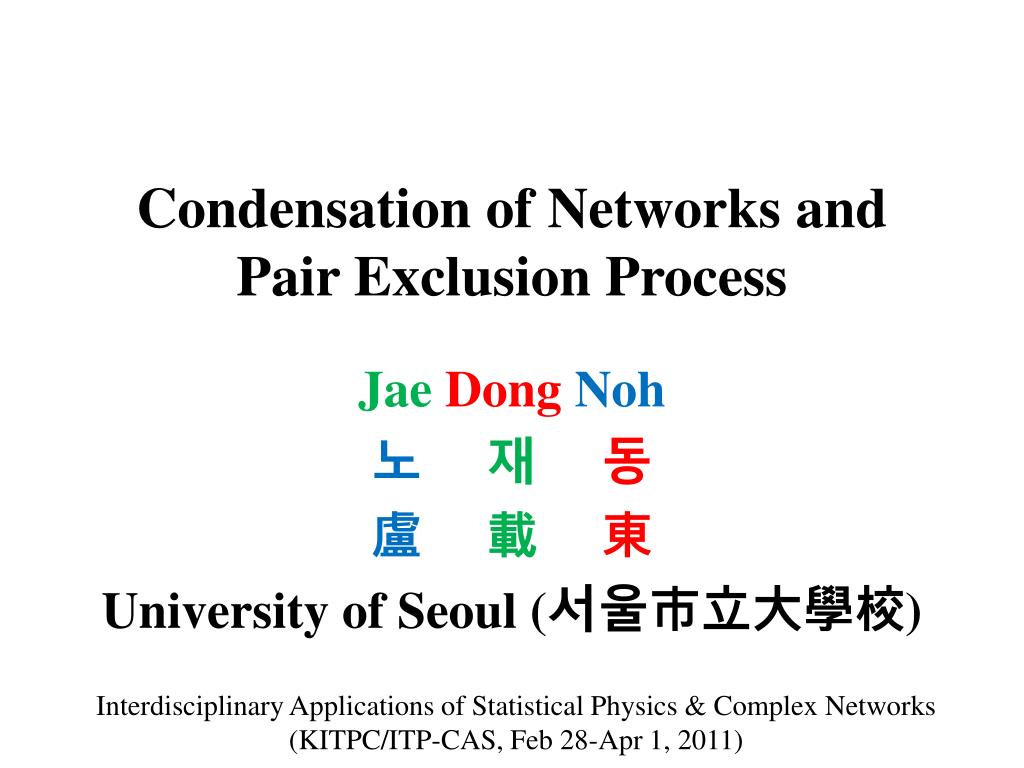 Condensation of Networks and Pair Exclusion Process

Jae Dong Noh
노 재 동
盧 載 東
University of Seoul (서울市立大學校)

Interdisciplinary Applications of Statistical Physics & Complex Networks (KITPC/ITP-CAS, Feb 28-Apr 1, 2011)